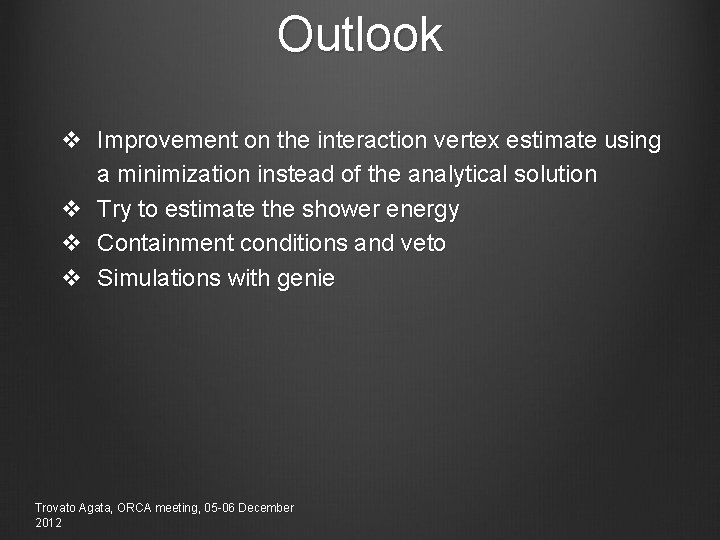 Outlook

❖ Improvement on the interaction vertex estimate using a minimization instead of the analytical solution
❖ Try to estimate the shower energy
❖ Containment conditions and veto
❖ Simulations with genie

Trovato Agata, ORCA meeting, 05-06 December 2012